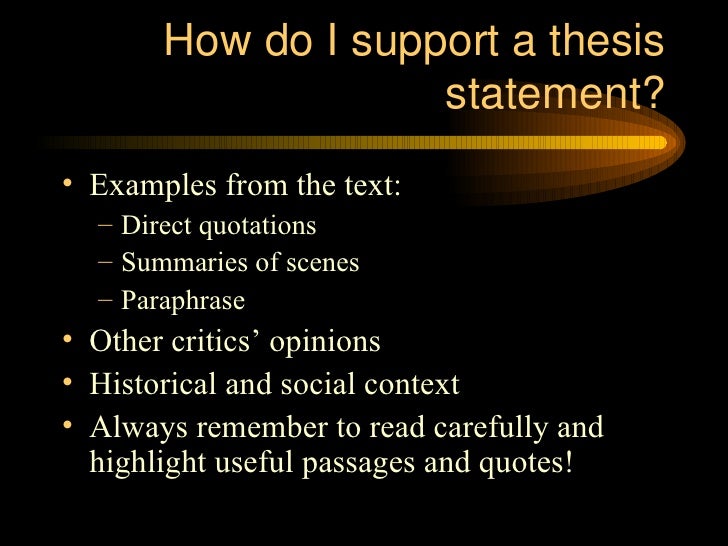 How do I support a thesis statement?

• Examples from the text:
– Direct quotations
– Summaries of scenes
– Paraphrase
• Other critics’ opinions
• Historical and social context
• Always remember to read carefully and highlight useful passages and quotes!